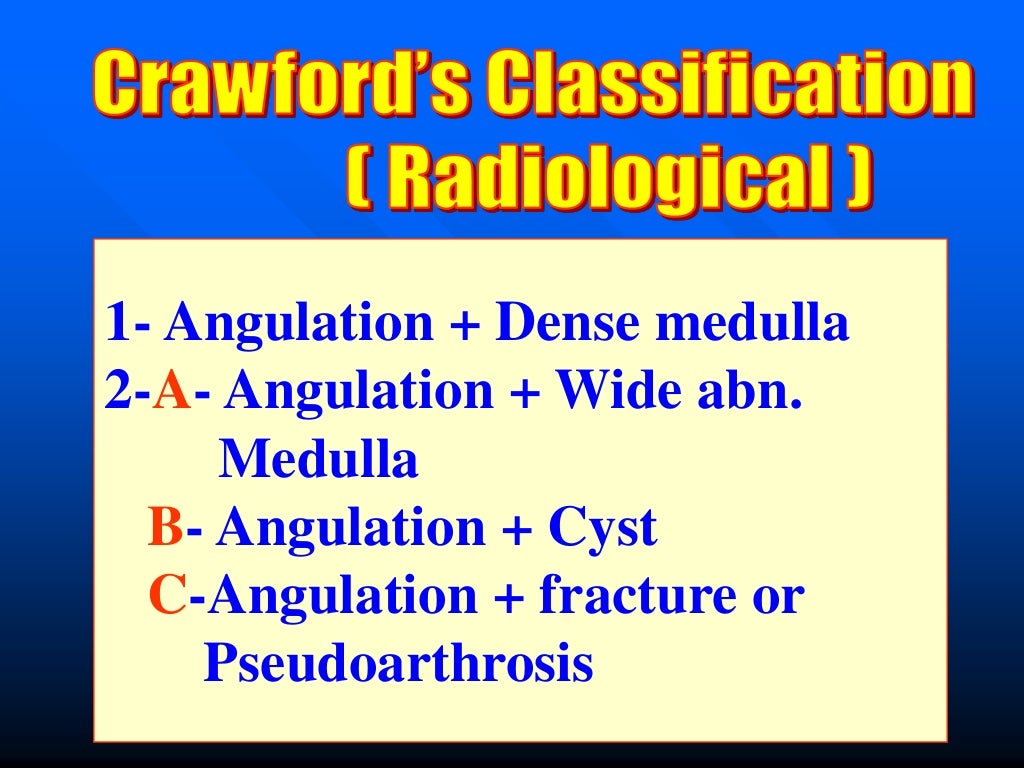 Crawford's Classification
( Radiological )

1- Angulation + Dense medulla
2-A- Angulation + Wide abn. Medulla
B- Angulation + Cyst
C-Angulation + fracture or Pseudoarthrosis